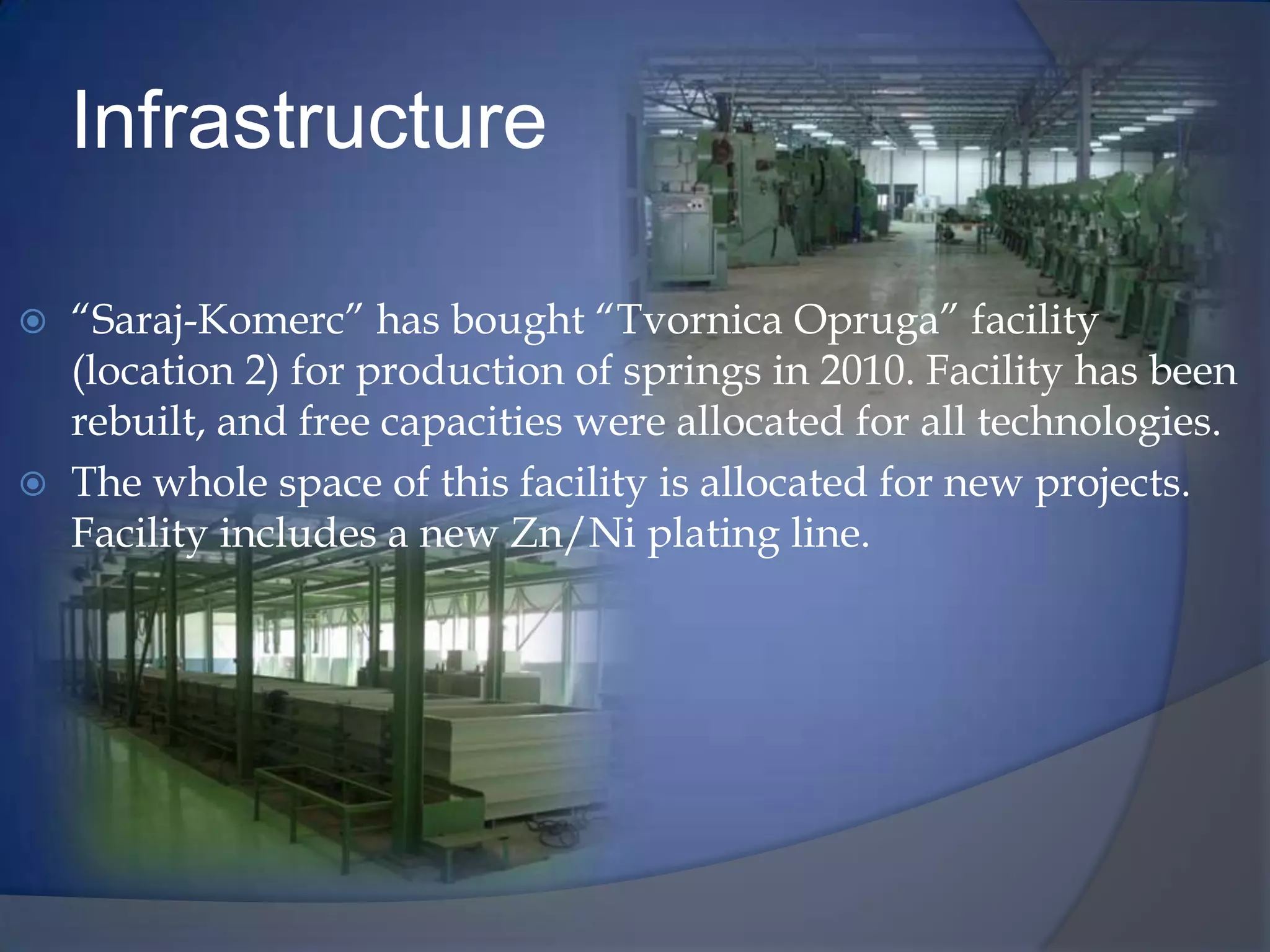 Infrastructure

“Saraj-Komerc” has bought “Tvornica Opruga” facility (location 2) for production of springs in 2010. Facility has been rebuilt, and free capacities were allocated for all technologies.

The whole space of this facility is allocated for new projects. Facility includes a new Zn/Ni plating line.